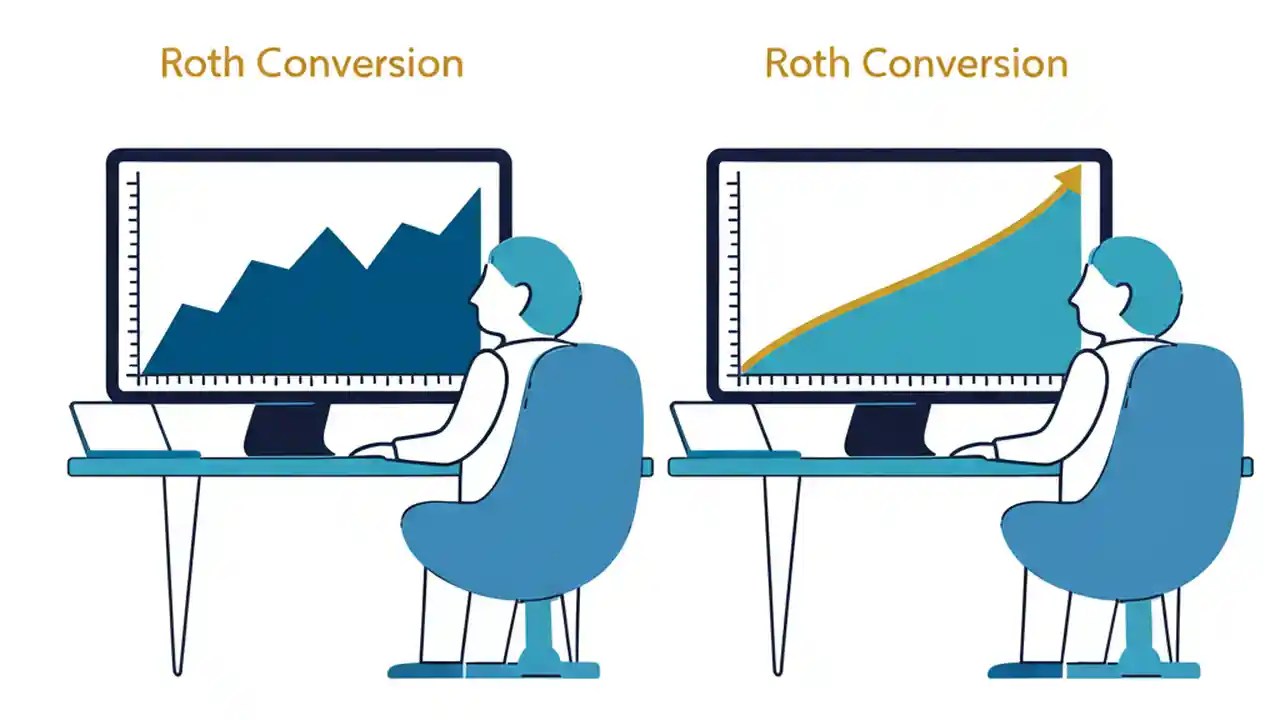 Roth Conversion

Roth Conversion